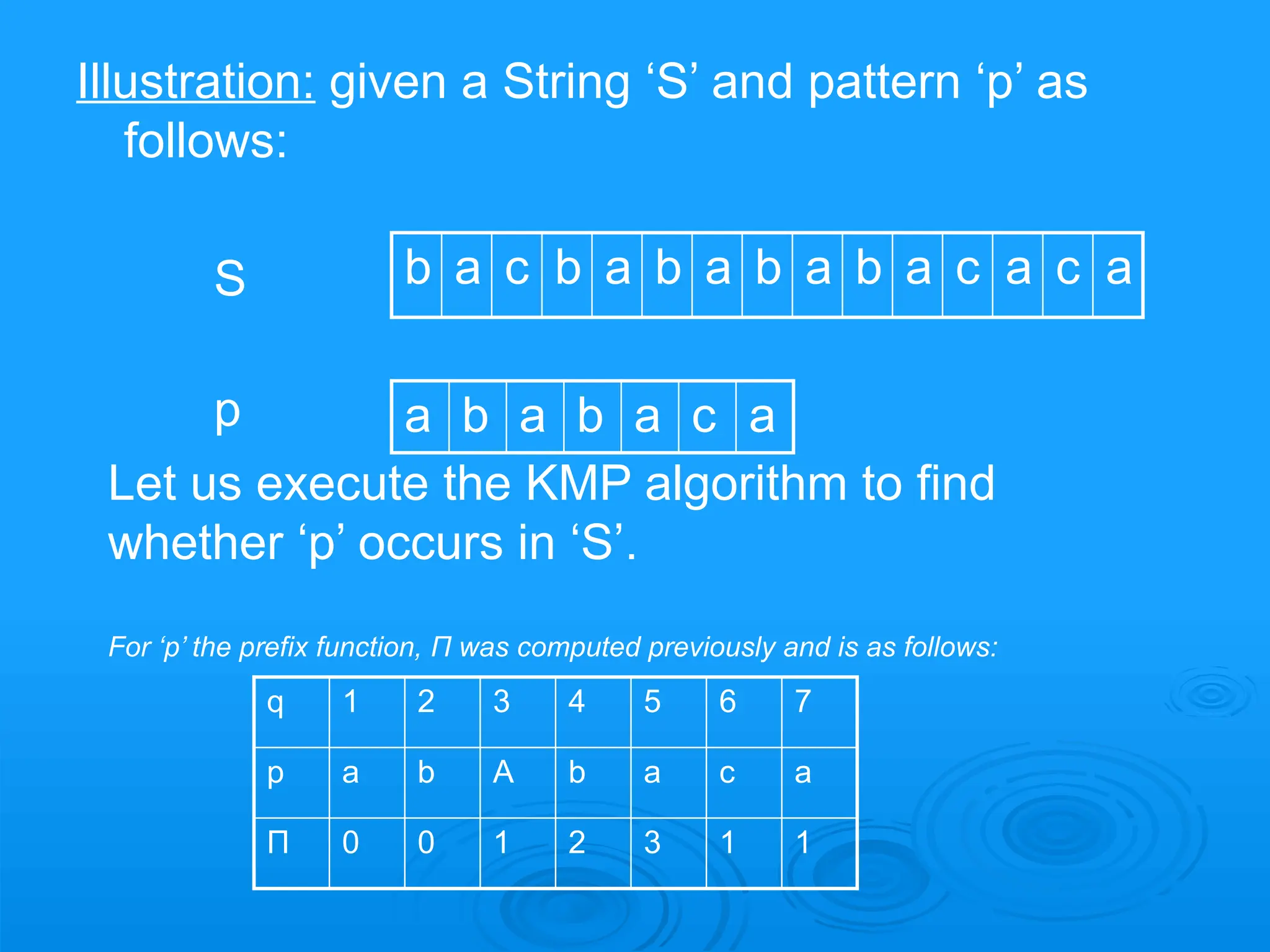 Illustration: given a String ‘S’ and pattern ‘p’ as follows:

S

| b | a | c | b | a | b | a | b | a | b | a | c | a | c | a |
|---|---|---|---|---|---|---|---|---|---|---|---|---|---|---|

p

| a | b | a | b | a | c | a |
|---|---|---|---|---|---|---|

Let us execute the KMP algorithm to find whether ‘p’ occurs in ‘S’.

For ‘p’ the prefix function, Π was computed previously and is as follows:

| q | 1 | 2 | 3 | 4 | 5 | 6 | 7 |
|---|---|---|---|---|---|---|---|
| p | a | b | A | b | a | c | a |
| Π | 0 | 0 | 1 | 2 | 3 | 1 | 1 |